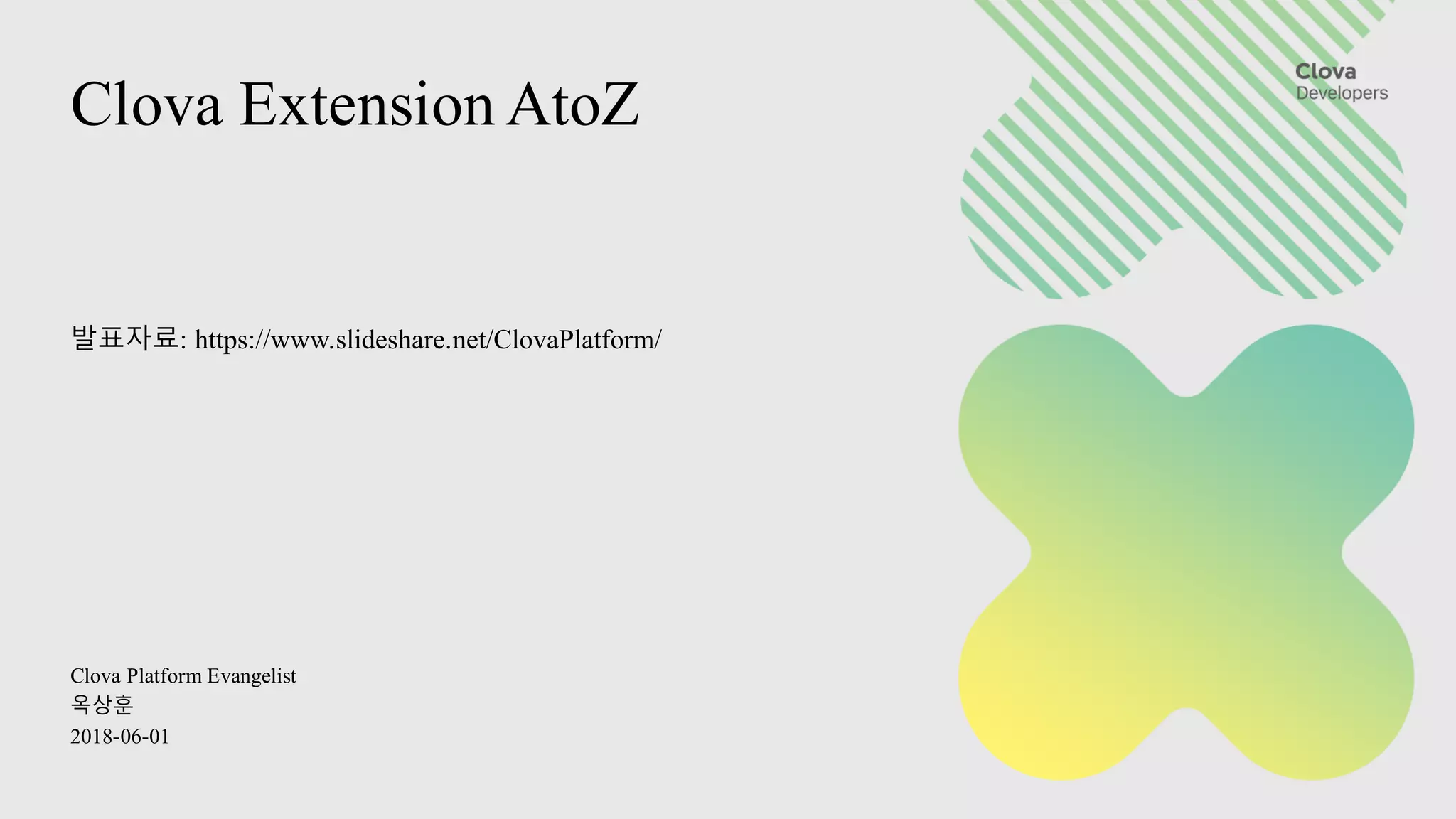 Clova Extension AtoZ

Clova
Developers

발표자료: https://www.slideshare.net/ClovaPlatform/

Clova Platform Evangelist
옥상훈
2018-06-01